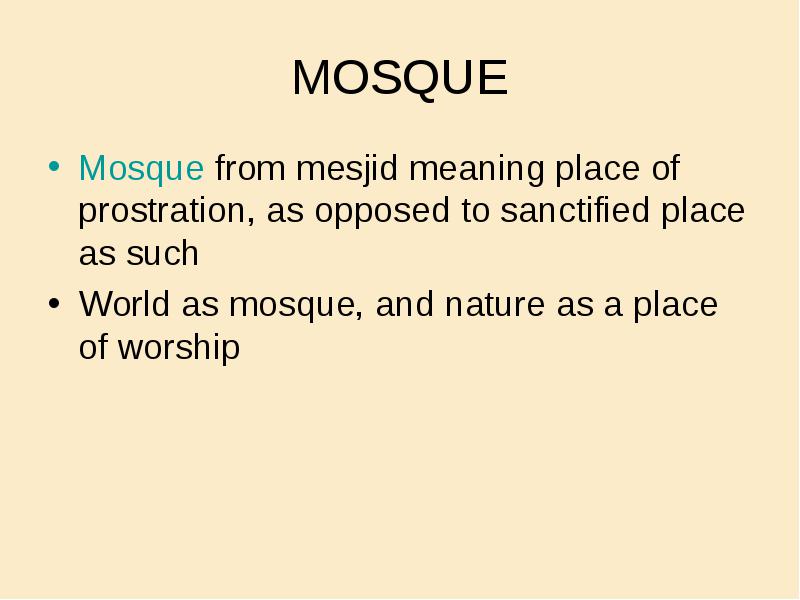 MOSQUE

• Mosque from mesjid meaning place of prostration, as opposed to sanctified place as such
• World as mosque, and nature as a place of worship